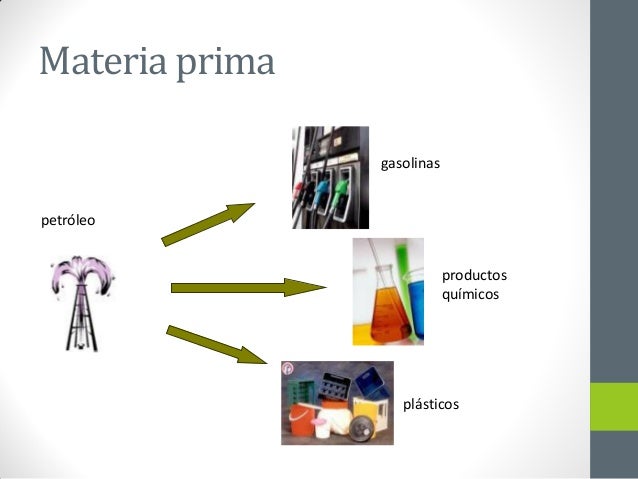 Materia prima

petróleo

gasolinas

productos químicos

plásticos